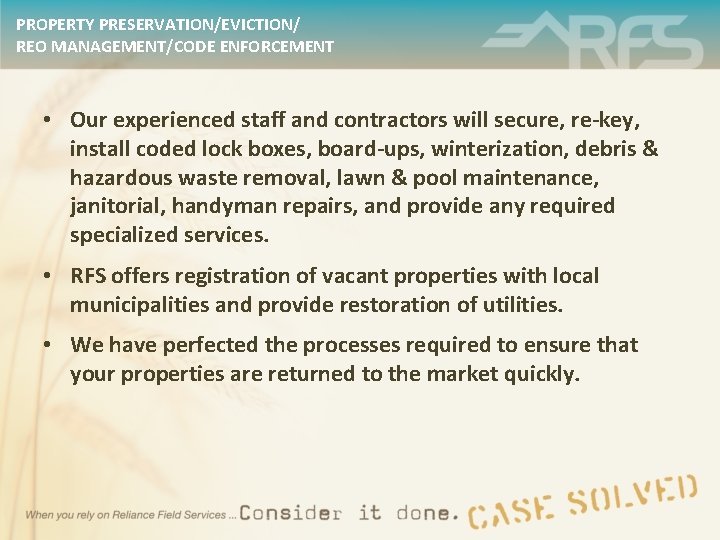 PROPERTY PRESERVATION/EVICTION/
REO MANAGEMENT/CODE ENFORCEMENT

RFS

• Our experienced staff and contractors will secure, re-key, install coded lock boxes, board-ups, winterization, debris & hazardous waste removal, lawn & pool maintenance, janitorial, handyman repairs, and provide any required specialized services.

• RFS offers registration of vacant properties with local municipalities and provide restoration of utilities.

• We have perfected the processes required to ensure that your properties are returned to the market quickly.

When you rely on Reliance Field Services ... Consider it done. CASE SOLVED